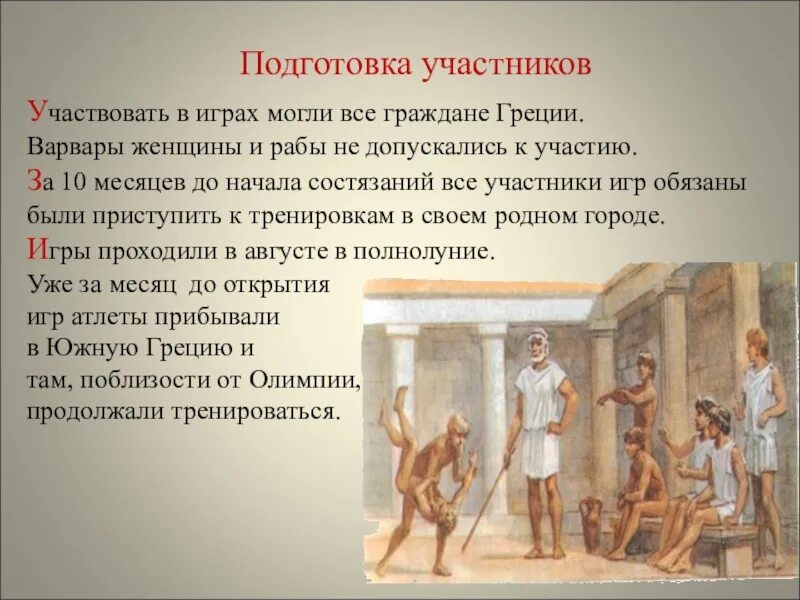 Подготовка участников

Участвовать в играх могли все граждане Греции. Варвары женщины и рабы не допускались к участию.

За 10 месяцев до начала состязаний все участники игр обязаны были приступить к тренировкам в своем родном городе.

Игры проходили в августе в полнолуние.

Уже за месяц до открытия игр атлеты прибывали в Южную Грецию и там, поблизости от Олимпии, продолжали тренироваться.